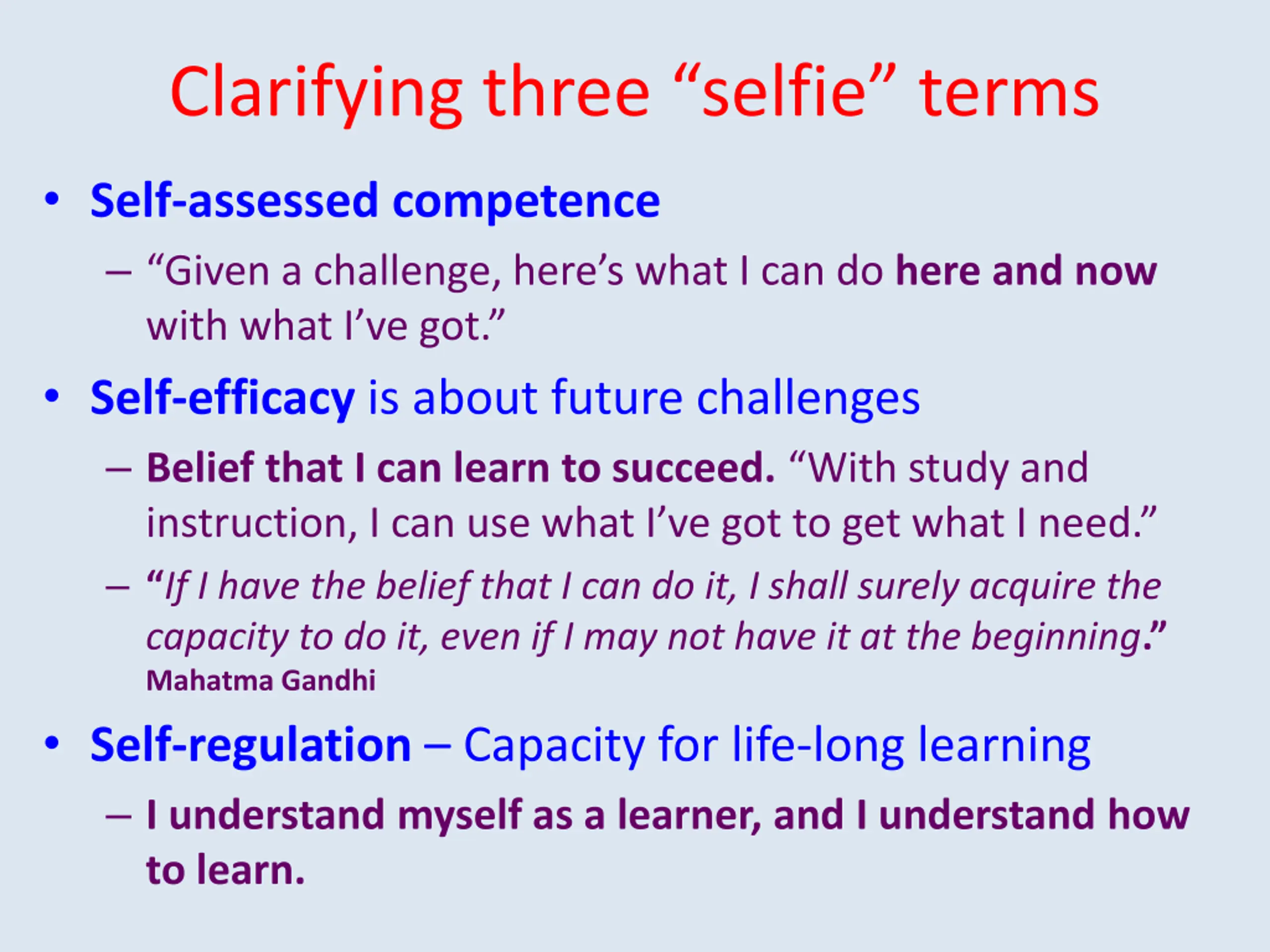 Clarifying three “selfie” terms

• Self-assessed competence

– “Given a challenge, here’s what I can do here and now with what I’ve got.”

• Self-efficacy is about future challenges

– Belief that I can learn to succeed. “With study and instruction, I can use what I’ve got to get what I need.”

– “If I have the belief that I can do it, I shall surely acquire the capacity to do it, even if I may not have it at the beginning.” Mahatma Gandhi

• Self-regulation – Capacity for life-long learning

– I understand myself as a learner, and I understand how to learn.